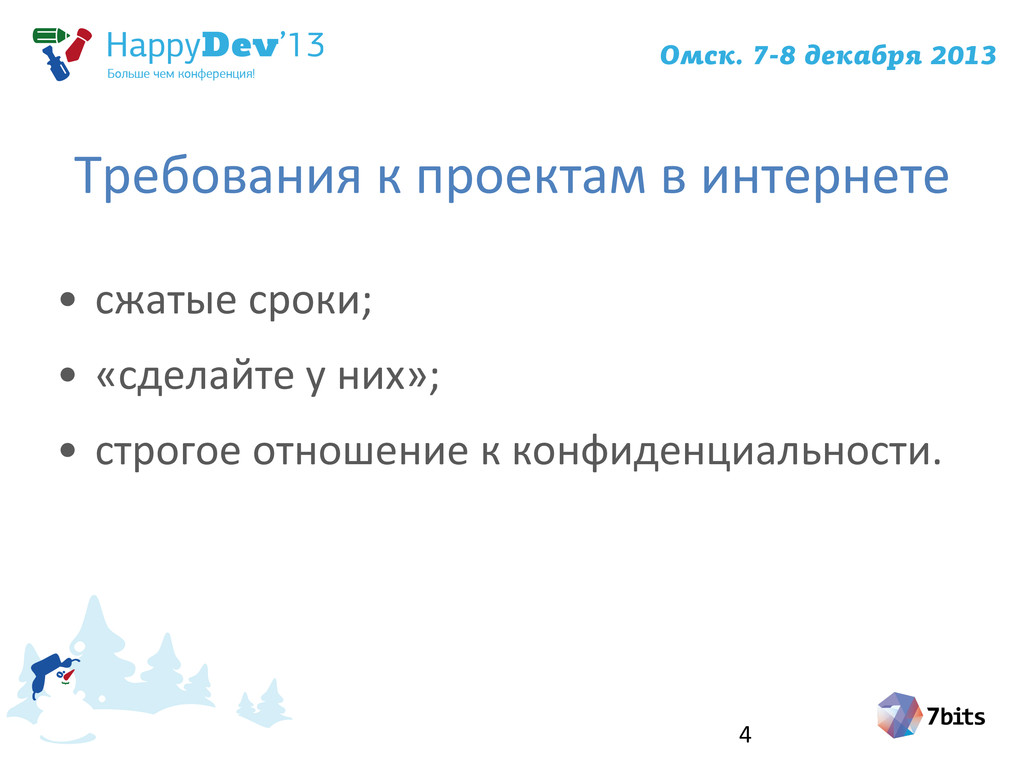 HappyDev'13
Больше чем конференция!

Омск. 7-8 декабря 2013

Требования к проектам в интернете

• сжатые сроки;
• «сделайте у них»;
• строгое отношение к конфиденциальности.

4

7bits